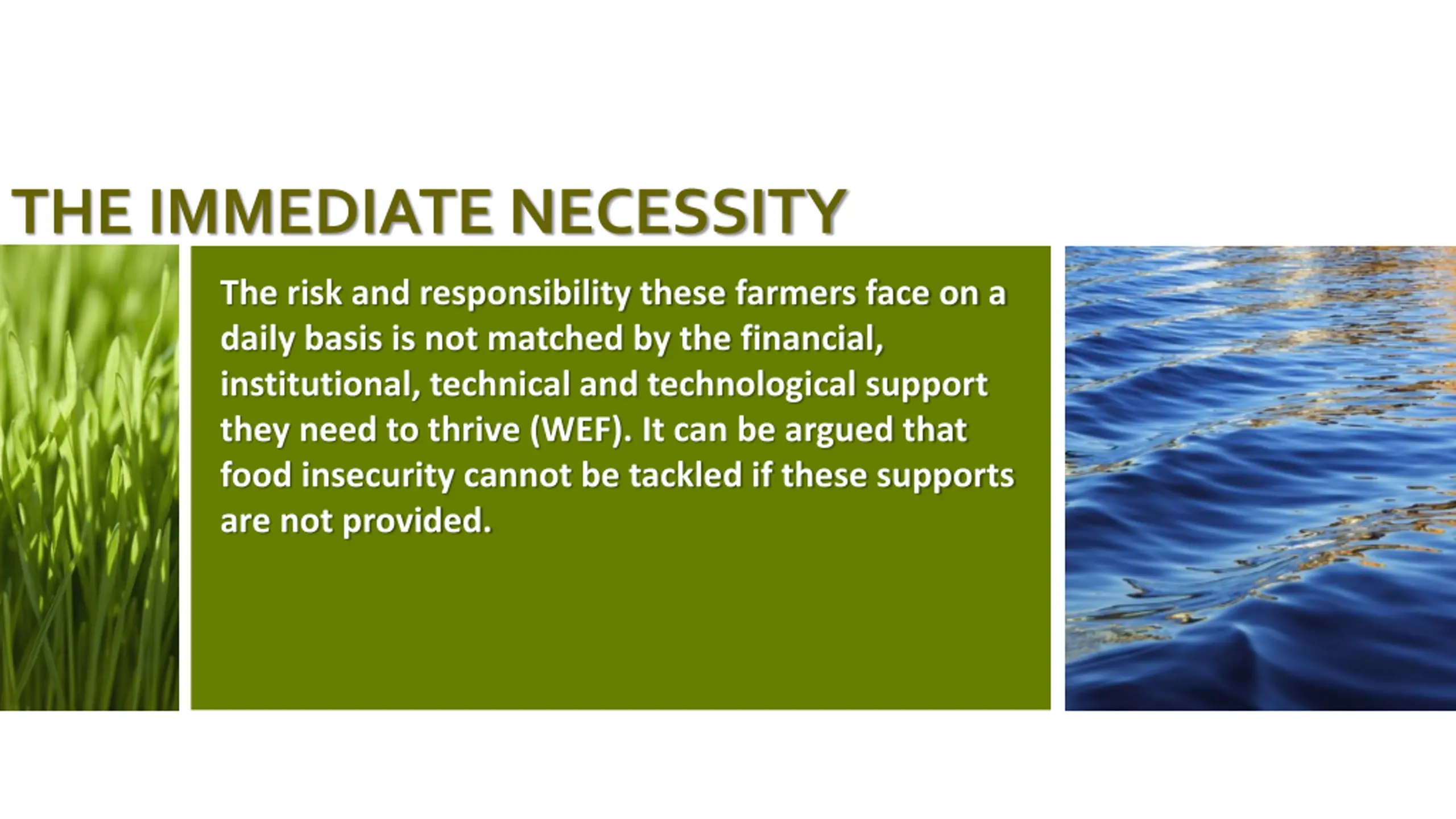 THE IMMEDIATE NECESSITY

The risk and responsibility these farmers face on a daily basis is not matched by the financial, institutional, technical and technological support they need to thrive (WEF). It can be argued that food insecurity cannot be tackled if these supports are not provided.